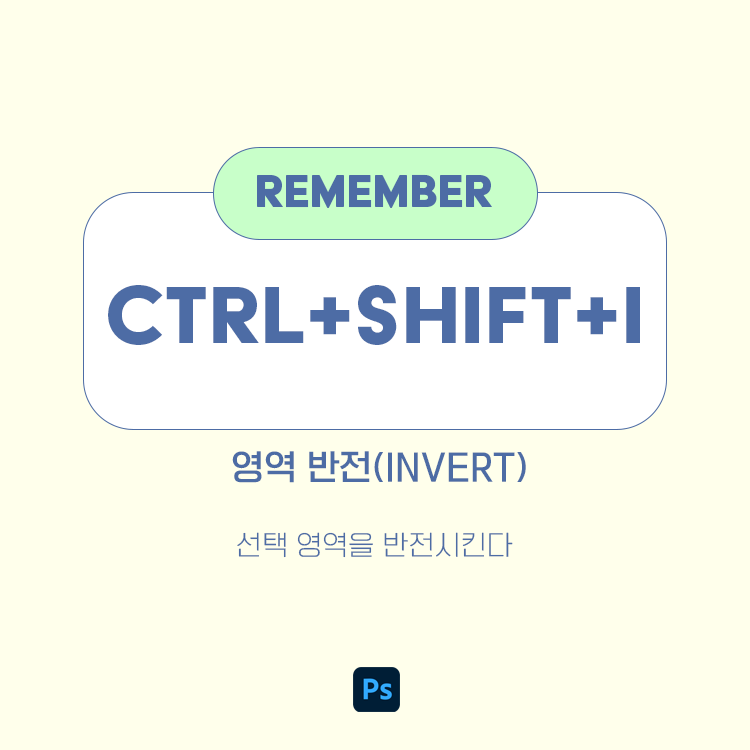 REMEMBER

CTRL+SHIFT+I

영역 반전(INVERT)

선택 영역을 반전시킨다

Ps